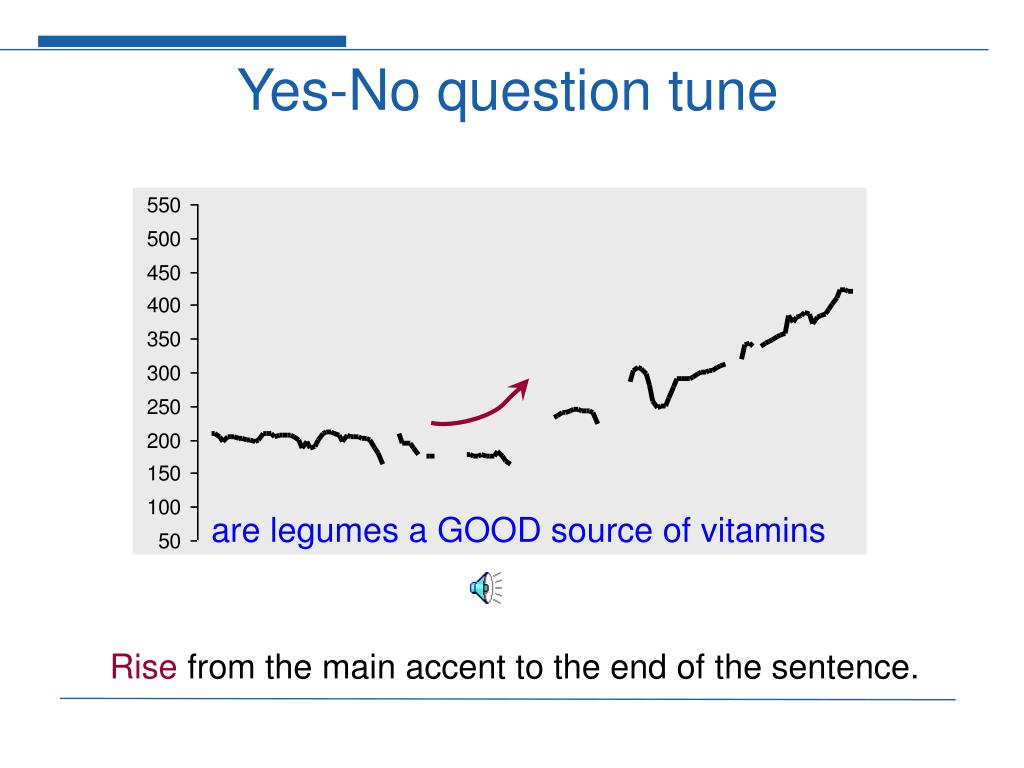 Yes-No question tune

550
500
450
400
350
300
250
200
150
100
50

are legumes a GOOD source of vitamins

Rise from the main accent to the end of the sentence.